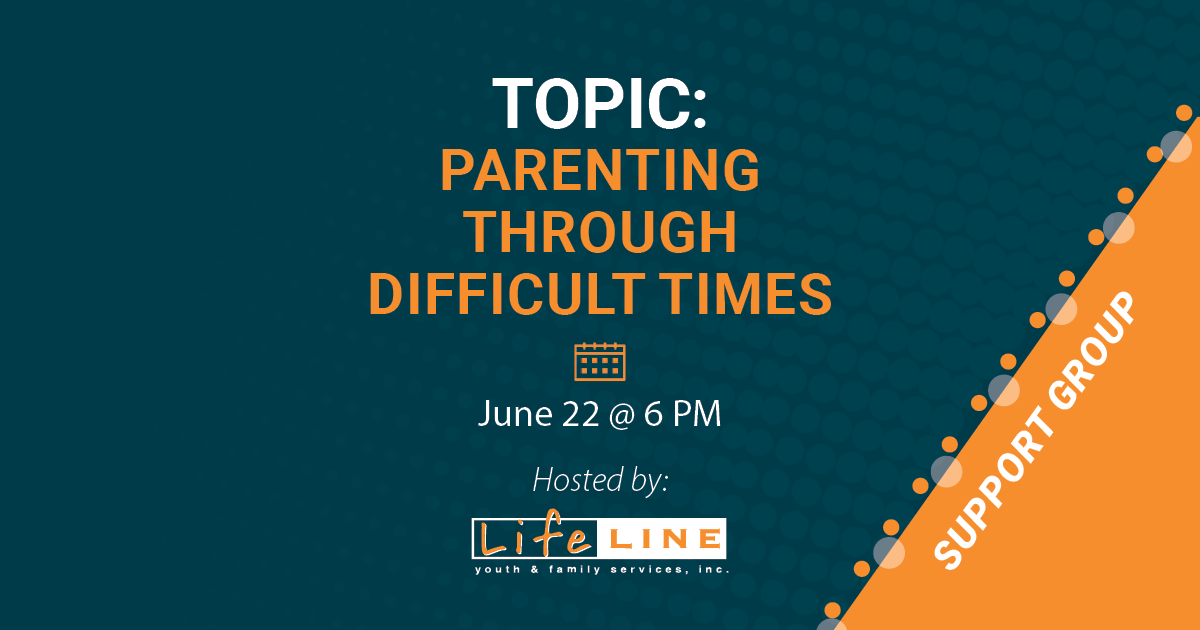 TOPIC:
PARENTING THROUGH DIFFICULT TIMES

June 22 @ 6 PM

Hosted by:

Life LINE
youth & family services, inc.

SUPPORT GROUP